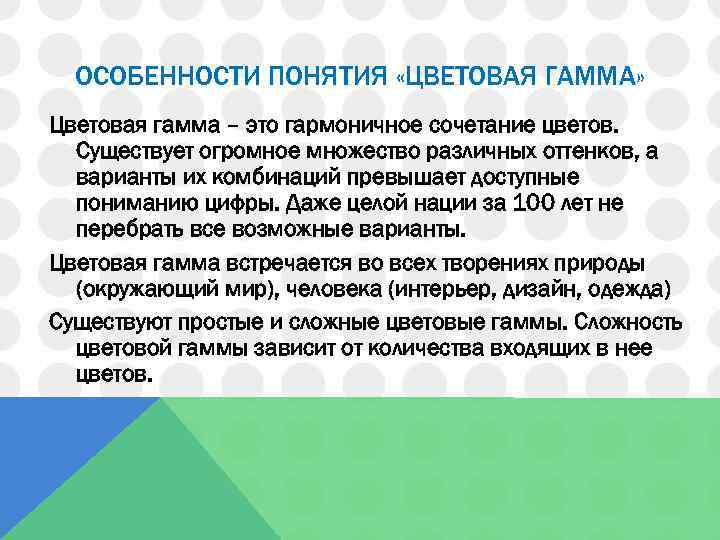 ОСОБЕННОСТИ ПОНЯТИЯ «ЦВЕТОВАЯ ГАММА»

Цветовая гамма – это гармоничное сочетание цветов. Существует огромное множество различных оттенков, а варианты их комбинаций превышает доступные пониманию цифры. Даже целой нации за 100 лет не перебрать все возможные варианты.

Цветовая гамма встречается во всех творениях природы (окружающий мир), человека (интерьер, дизайн, одежда)

Существуют простые и сложные цветовые гаммы. Сложность цветовой гаммы зависит от количества входящих в нее цветов.